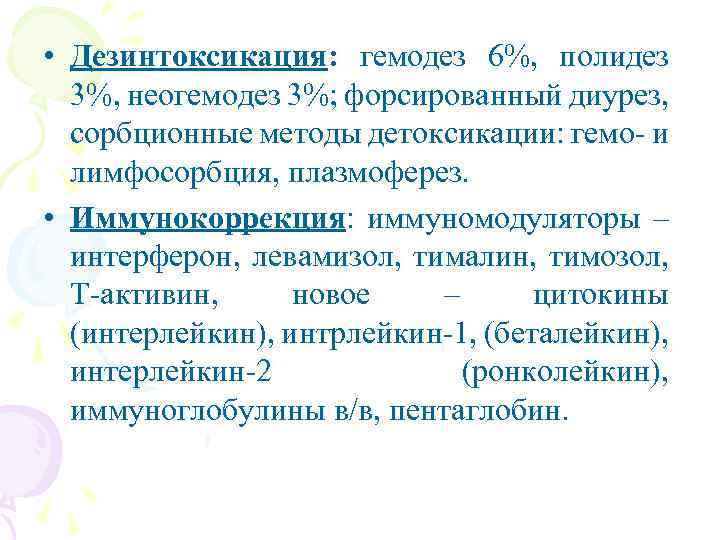 • Дезинтоксикация: гемодез 6%, полидез 3%, неогемодез 3%; форсированный диурез, сорбционные методы детоксикации: гемо- и лимфосорбция, плазмоферез.

• Иммунокоррекция: иммуномодуляторы – интерферон, левамизол, тималин, тимозол, Т-активин, новое – цитокины (интерлейкин), интрлейкин-1, (беталейкин), интерлейкин-2 (ронколейкин), иммуноглобулины в/в, пентаглобин.